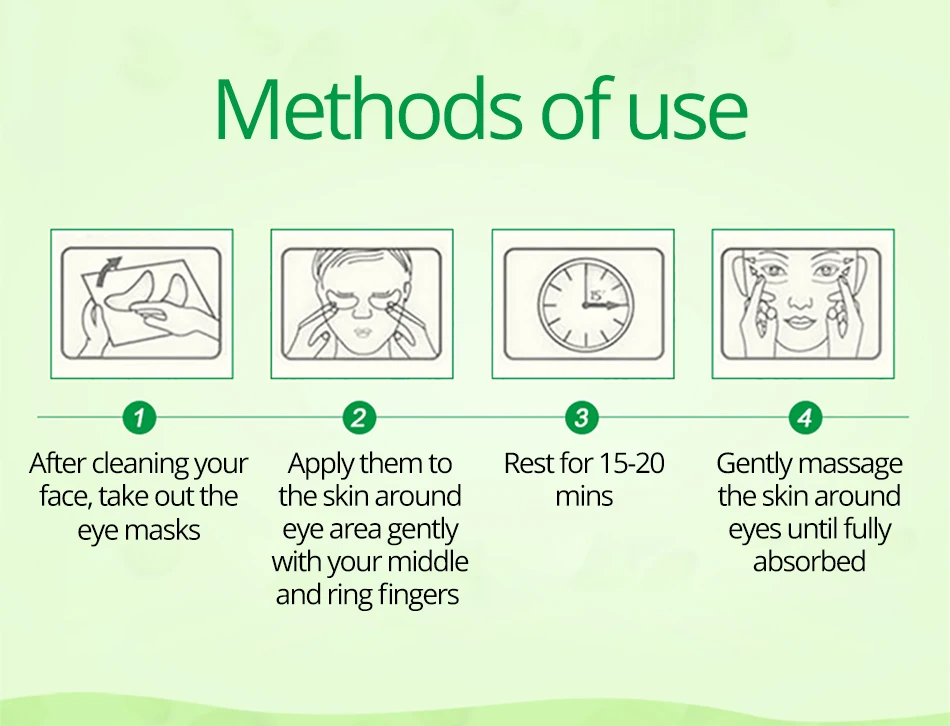 Methods of use

15'

1
After cleaning your face, take out the eye masks

2
Apply them to the skin around eye area gently with your middle and ring fingers

3
Rest for 15-20 mins

4
Gently massage the skin around eyes until fully absorbed